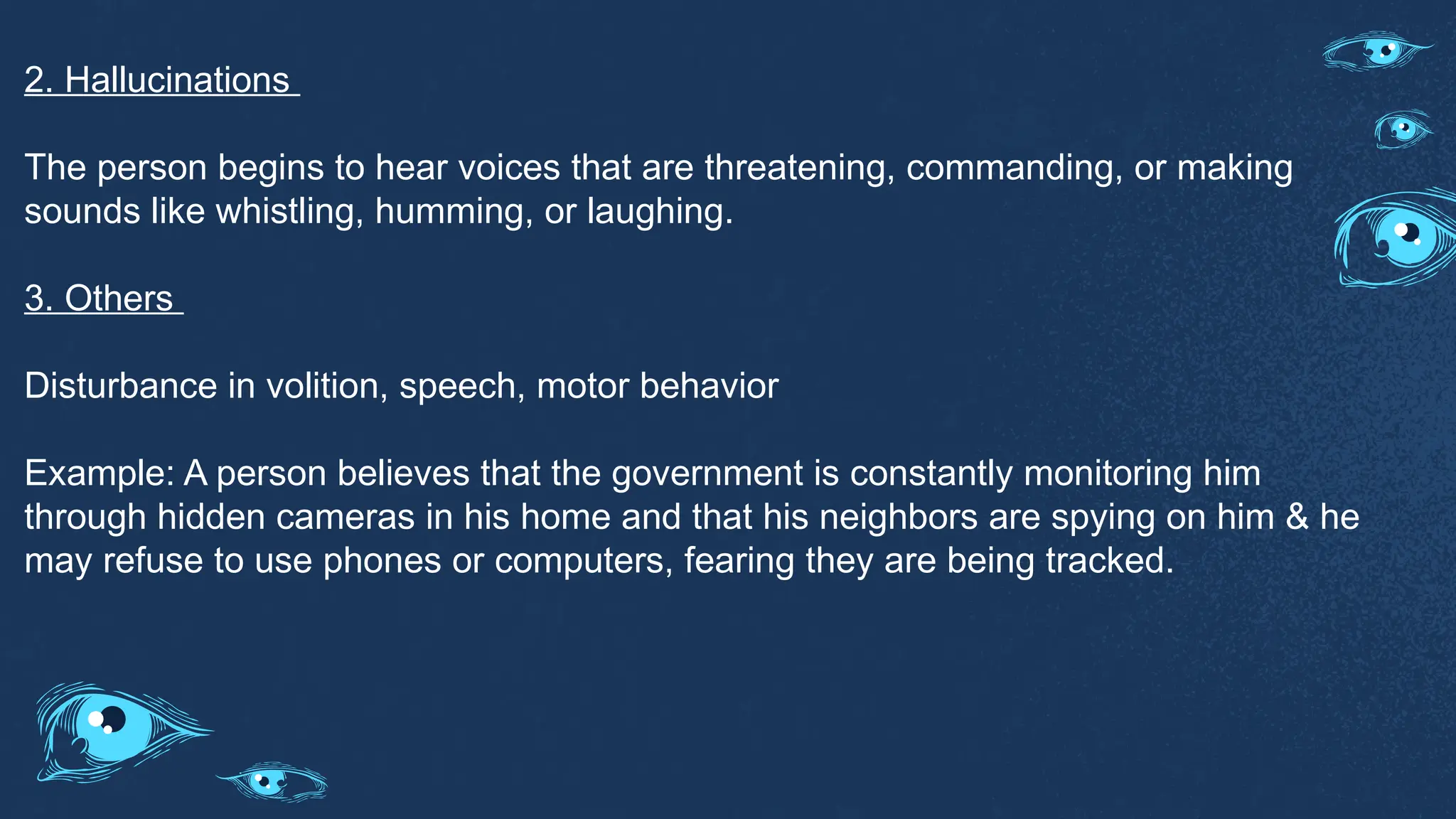 2. Hallucinations

The person begins to hear voices that are threatening, commanding, or making sounds like whistling, humming, or laughing.

3. Others

Disturbance in volition, speech, motor behavior

Example: A person believes that the government is constantly monitoring him through hidden cameras in his home and that his neighbors are spying on him & he may refuse to use phones or computers, fearing they are being tracked.